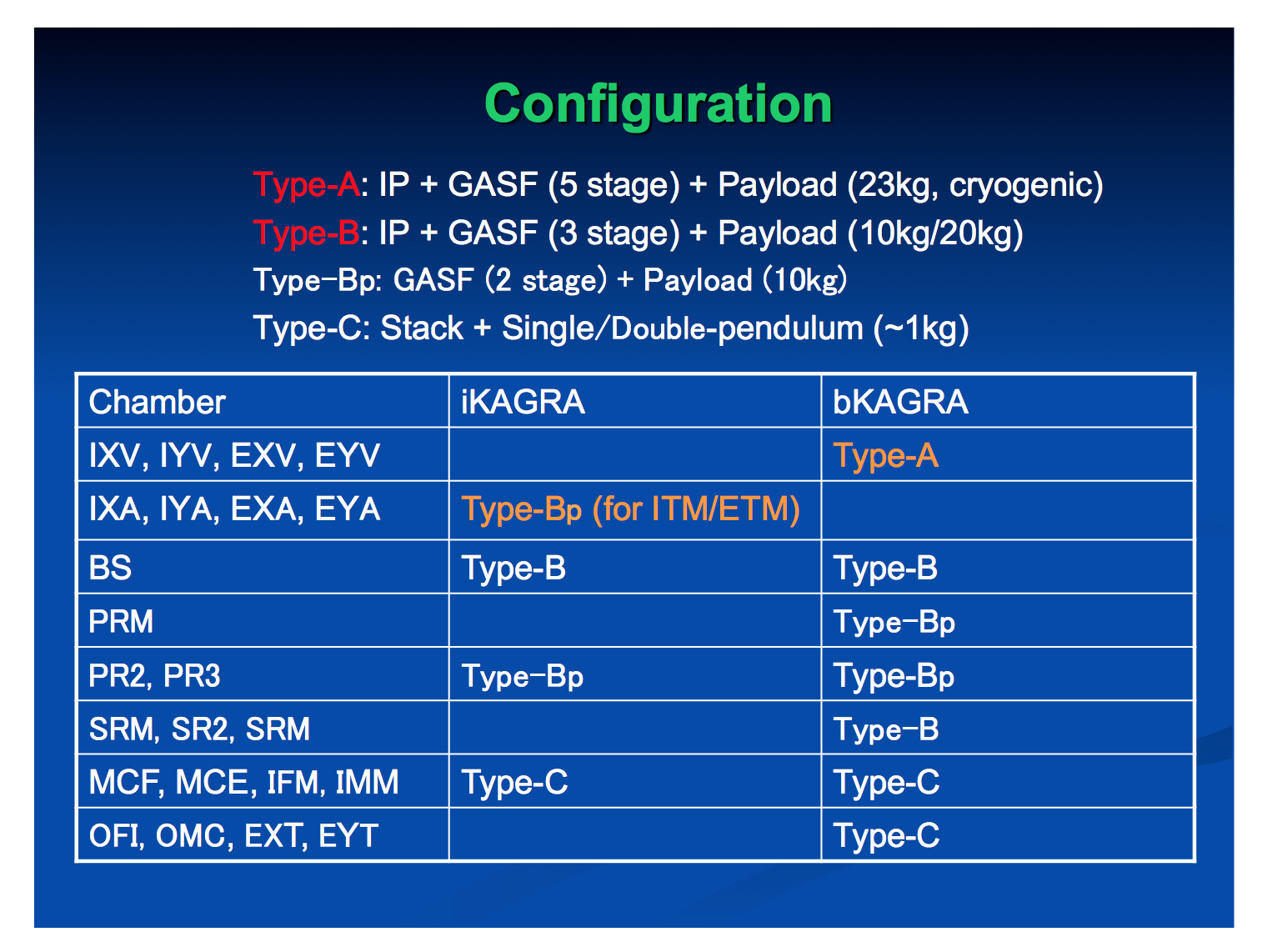 Configuration

Type-A: IP + GASF (5 stage) + Payload (23kg, cryogenic)
Type-B: IP + GASF (3 stage) + Payload (10kg/20kg)
Type-Bp: GASF (2 stage) + Payload (10kg)
Type-C: Stack + Single/Double-pendulum (~1kg)

| Chamber | iKAGRA | bKAGRA |
|---|---|---|
| IXV, IYV, EXV, EYV | | Type-A |
| IXA, IYA, EXA, EYA | Type-Bp (for ITM/ETM) | |
| BS | Type-B | Type-B |
| PRM | | Type-Bp |
| PR2, PR3 | Type-Bp | Type-Bp |
| SRM, SR2, SRM | | Type-B |
| MCF, MCE, IFM, IMM | Type-C | Type-C |
| OFI, OMC, EXT, EYT | | Type-C |